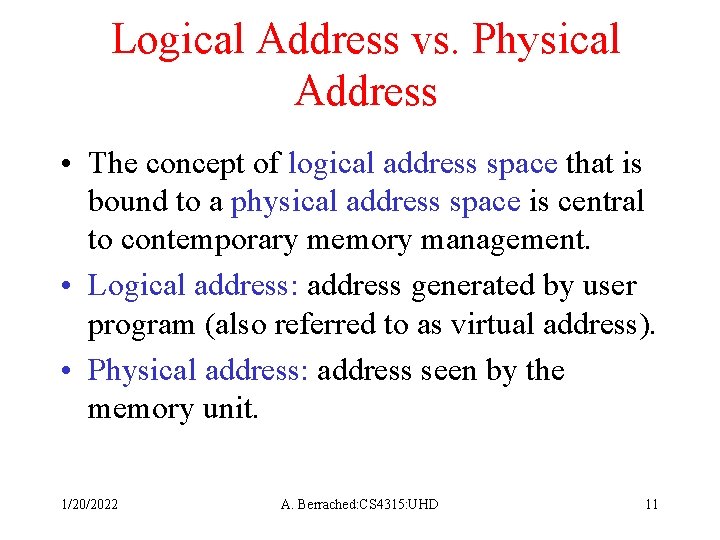 Logical Address vs. Physical Address

• The concept of logical address space that is bound to a physical address space is central to contemporary memory management.

• Logical address: address generated by user program (also referred to as virtual address).

• Physical address: address seen by the memory unit.

1/20/2022 A. Berrached:CS4315:UHD 11